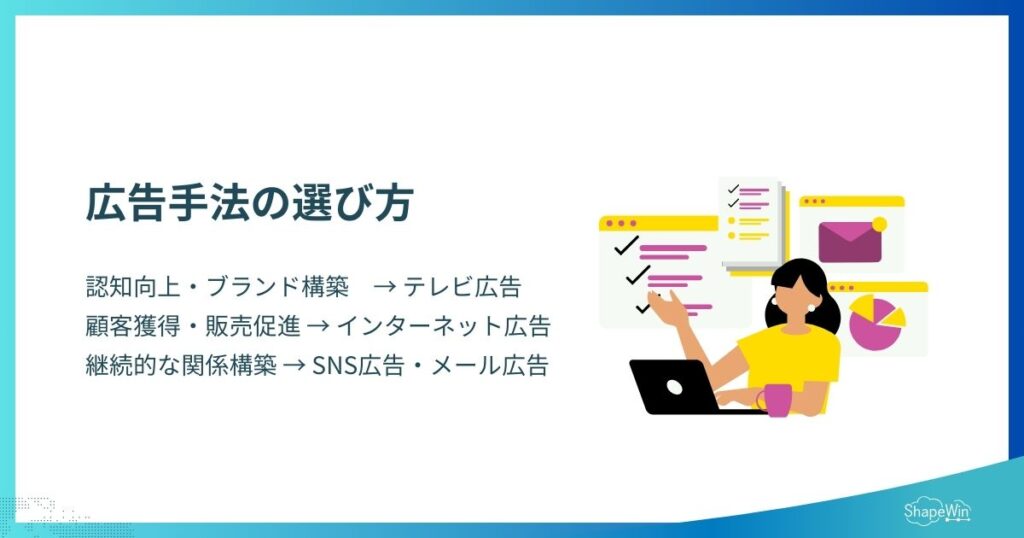 広告手法の選び方

認知向上・ブランド構築　→ テレビ広告
顧客獲得・販売促進 → インターネット広告
継続的な関係構築 → SNS広告・メール広告

ShapeWin